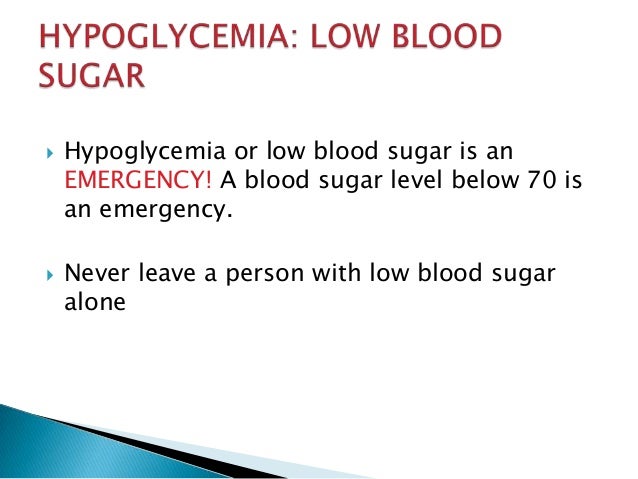 HYPOGLYCEMIA: LOW BLOOD SUGAR

Hypoglycemia or low blood sugar is an EMERGENCY! A blood sugar level below 70 is an emergency.

Never leave a person with low blood sugar alone